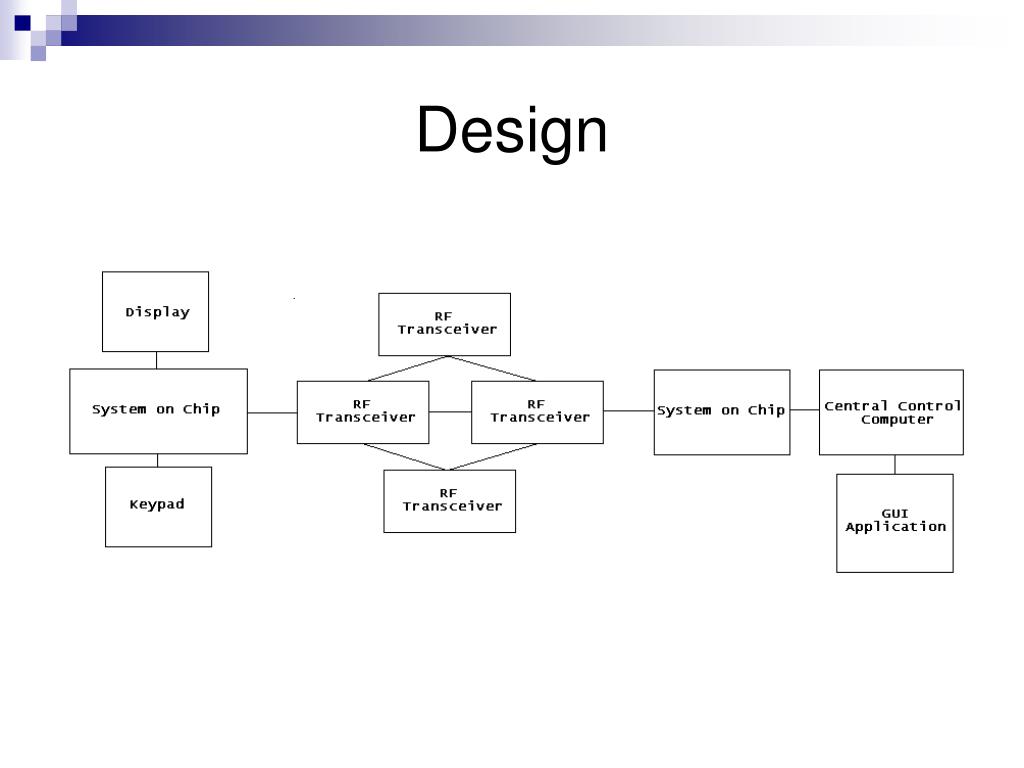 Design

Display

System on Chip

Keypad

RF Transceiver

RF Transceiver

RF Transceiver

RF Transceiver

System on Chip

Central Control Computer

GUI Application